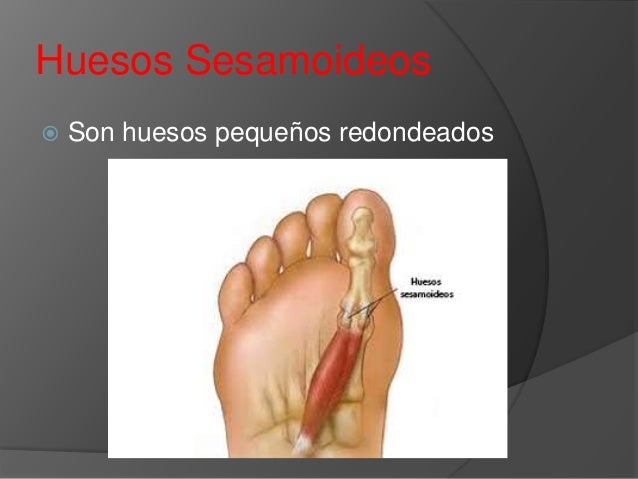 Huesos Sesamoideos

Son huesos pequeños redondeados

Huesos sesamoideos